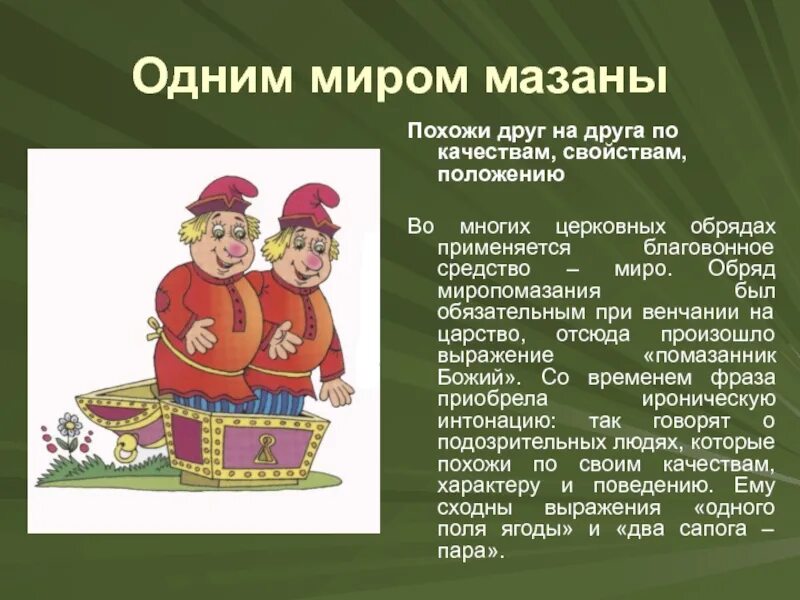 Одним миром мазаны

Похожи друг на друга по качествам, свойствам, положению

Во многих церковных обрядах применяется благовонное средство – миро. Обряд миропомазания был обязательным при венчании на царство, отсюда произошло выражение «помазанник Божий». Со временем фраза приобрела ироническую интонацию: так говорят о подозрительных людях, которые похожи по своим качествам, характеру и поведению. Ему сходны выражения «одного поля ягоды» и «два сапога – пара».